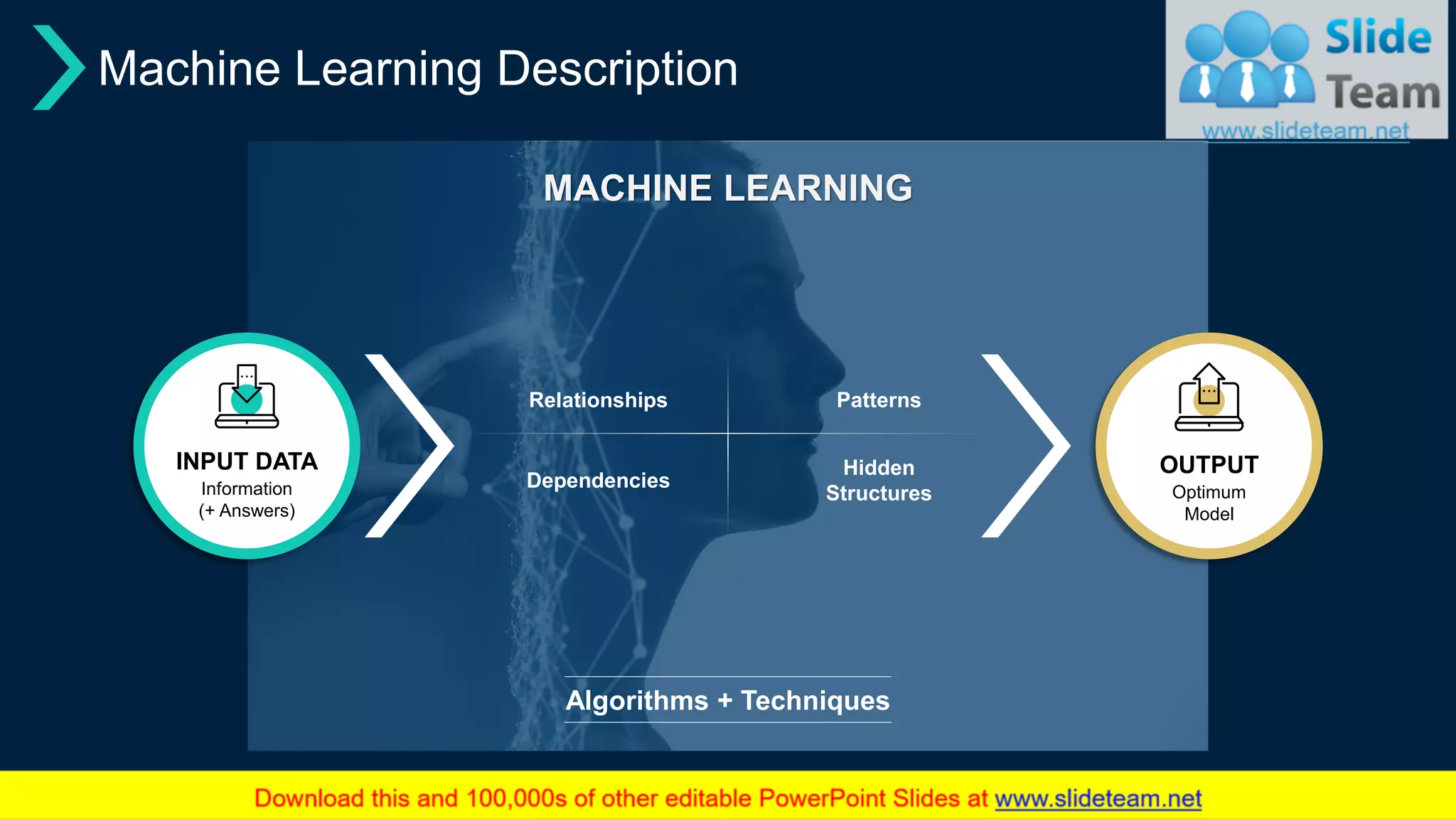 Machine Learning Description

Slide Team
www.slideteam.net

MACHINE LEARNING

INPUT DATA
Information
(+ Answers)

Relationships

Patterns

Dependencies

Hidden Structures

OUTPUT
Optimum
Model

Algorithms + Techniques

Download this and 100,000s of other editable PowerPoint Slides at www.slideteam.net